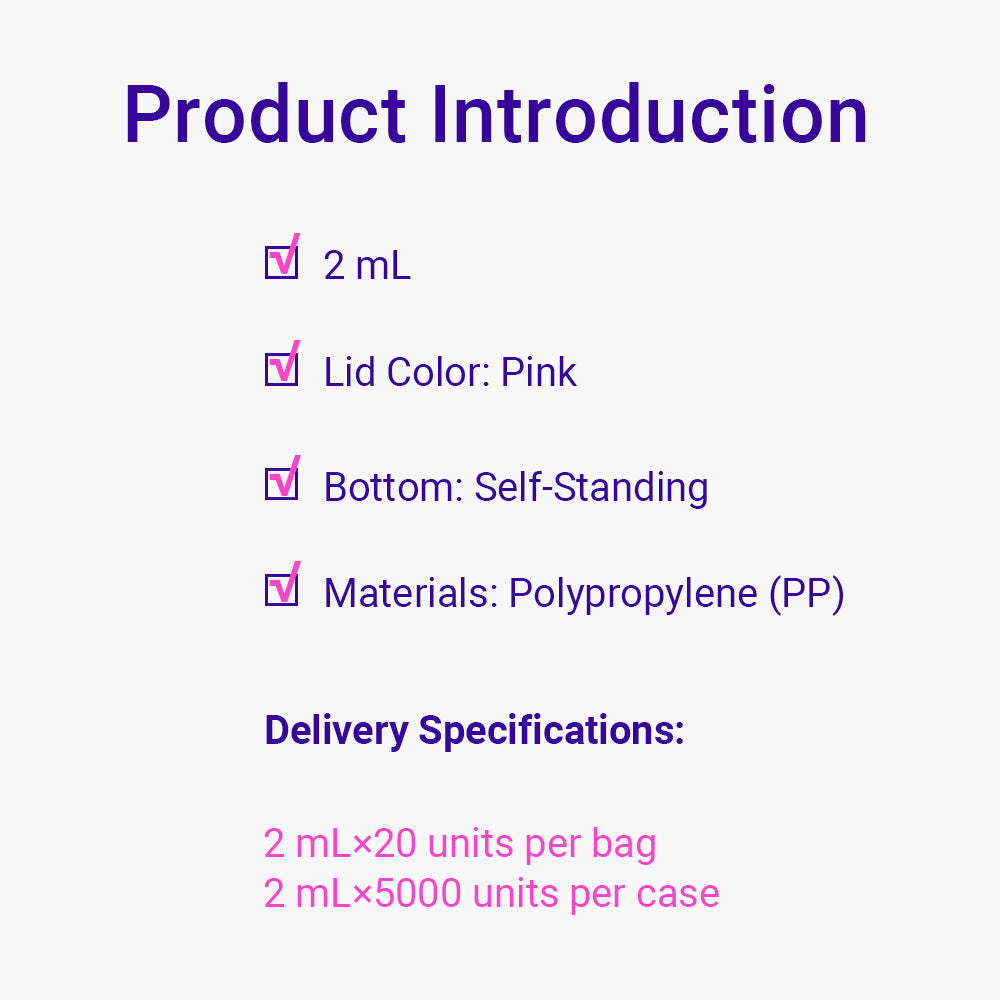 Product Introduction

☑ 2 mL

☑ Lid Color: Pink

☑ Bottom: Self-Standing

☑ Materials: Polypropylene (PP)

Delivery Specifications:

2 mL×20 units per bag
2 mL×5000 units per case